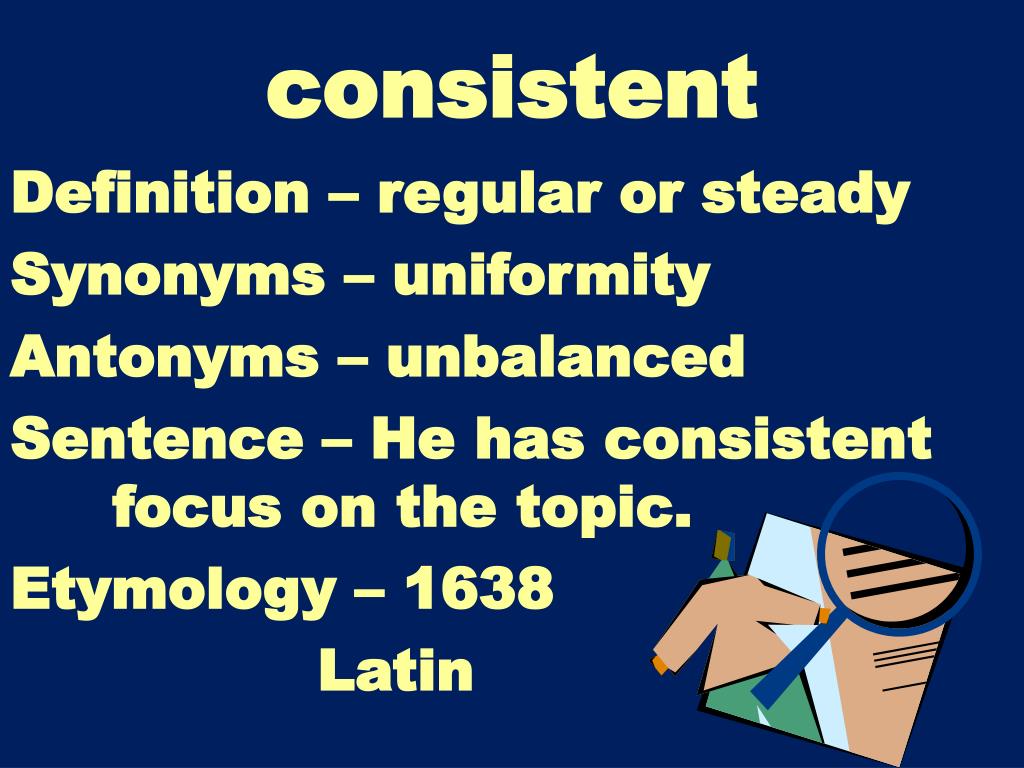 consistent

Definition – regular or steady

Synonyms – uniformity

Antonyms – unbalanced

Sentence – He has consistent focus on the topic.

Etymology – 1638
Latin